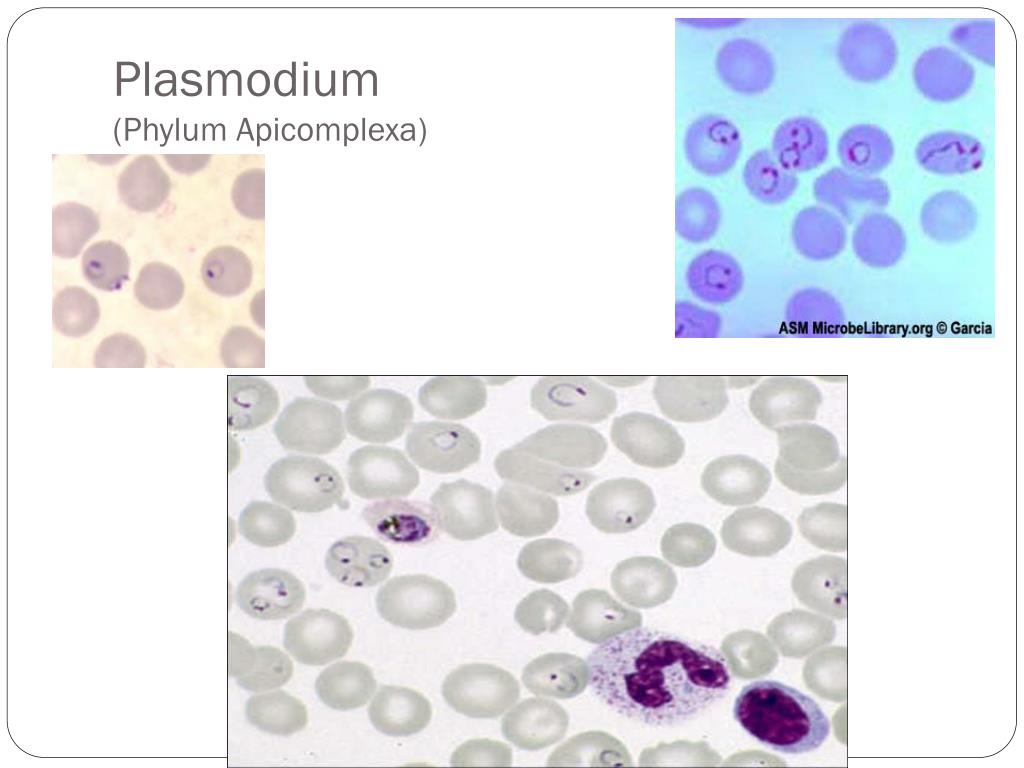 Plasmodium
(Phylum Apicomplexa)

ASM MicrobeLibrary.org © Garcia